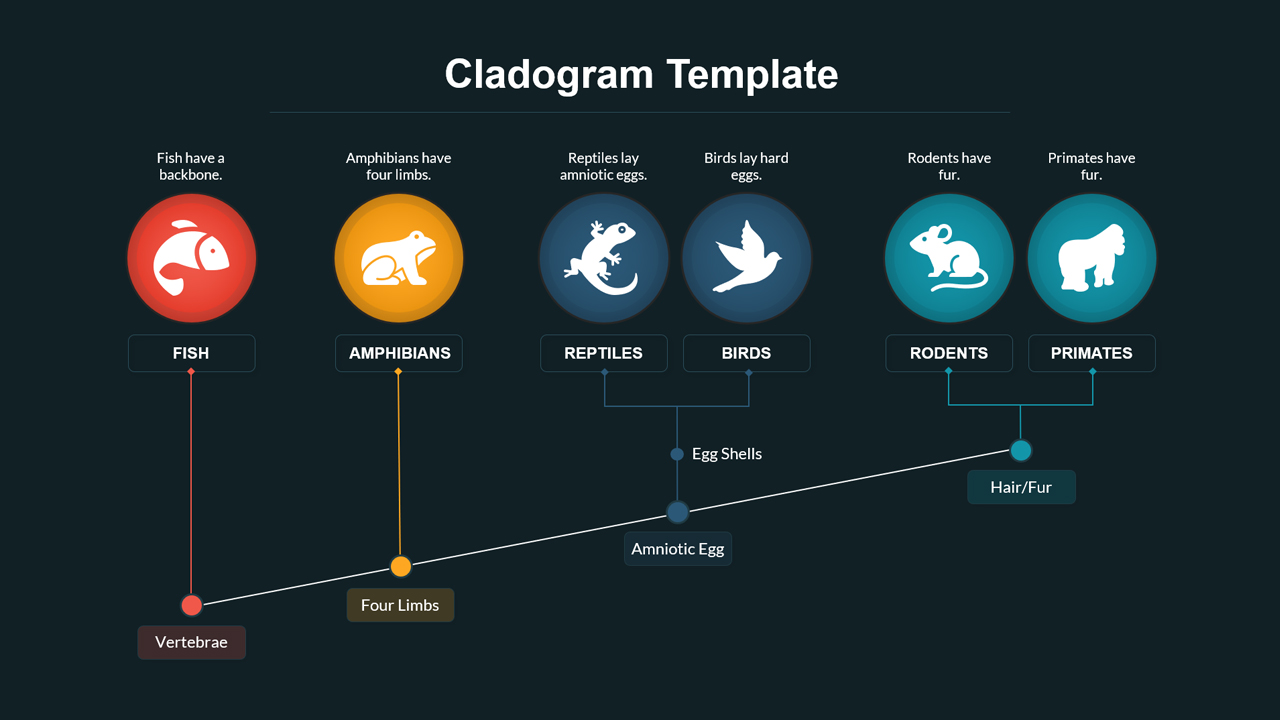 Cladogram Template

Fish have a backbone.

Amphibians have four limbs.

Reptiles lay amniotic eggs.

Birds lay hard eggs.

Rodents have fur.

Primates have fur.

FISH

AMPHIBIANS

REPTILES

BIRDS

RODENTS

PRIMATES

Egg Shells

Hair/Fur

Amniotic Egg

Four Limbs

Vertebrae